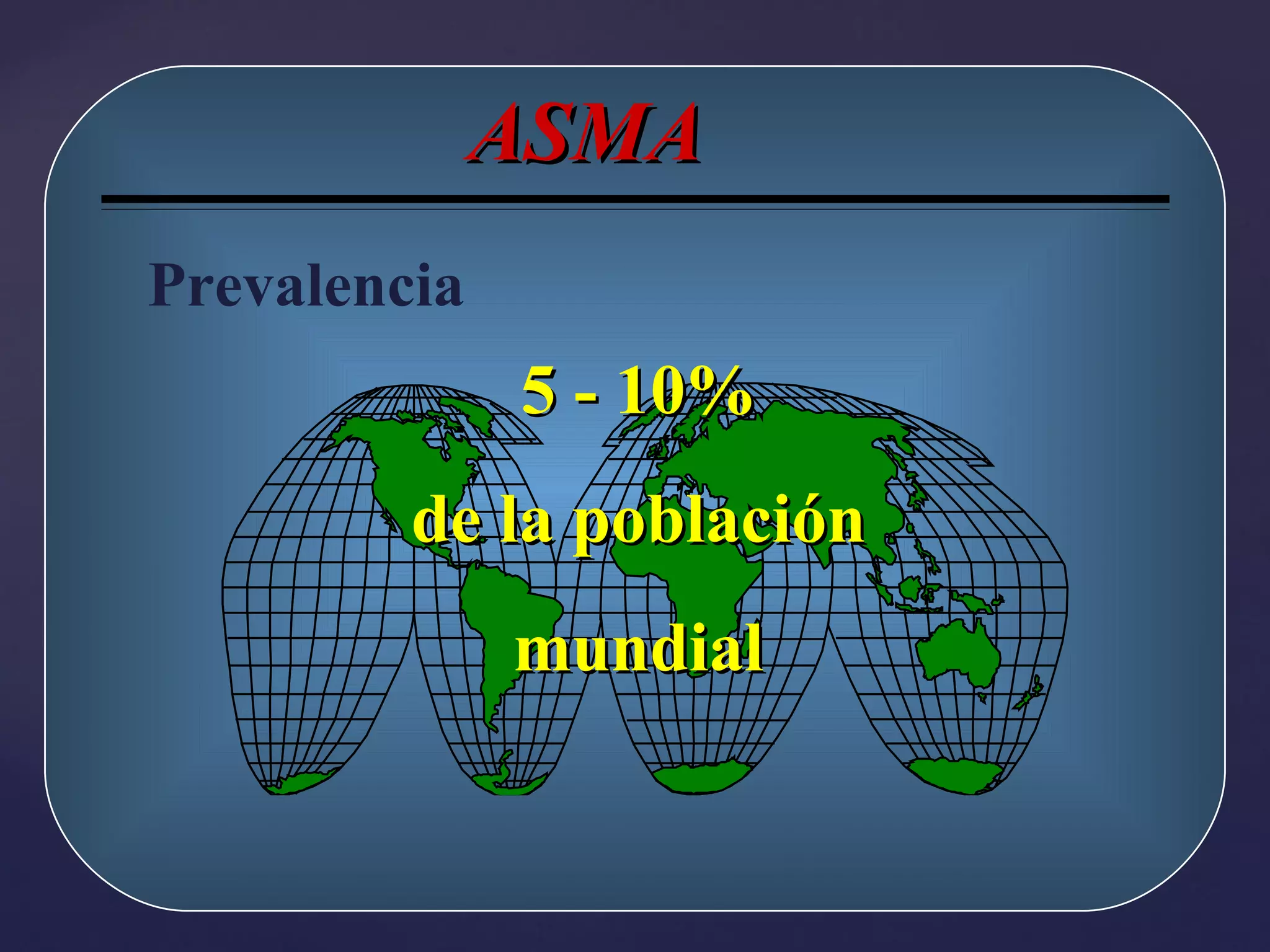 ASMA

Prevalencia

5 - 10%

de la población

mundial